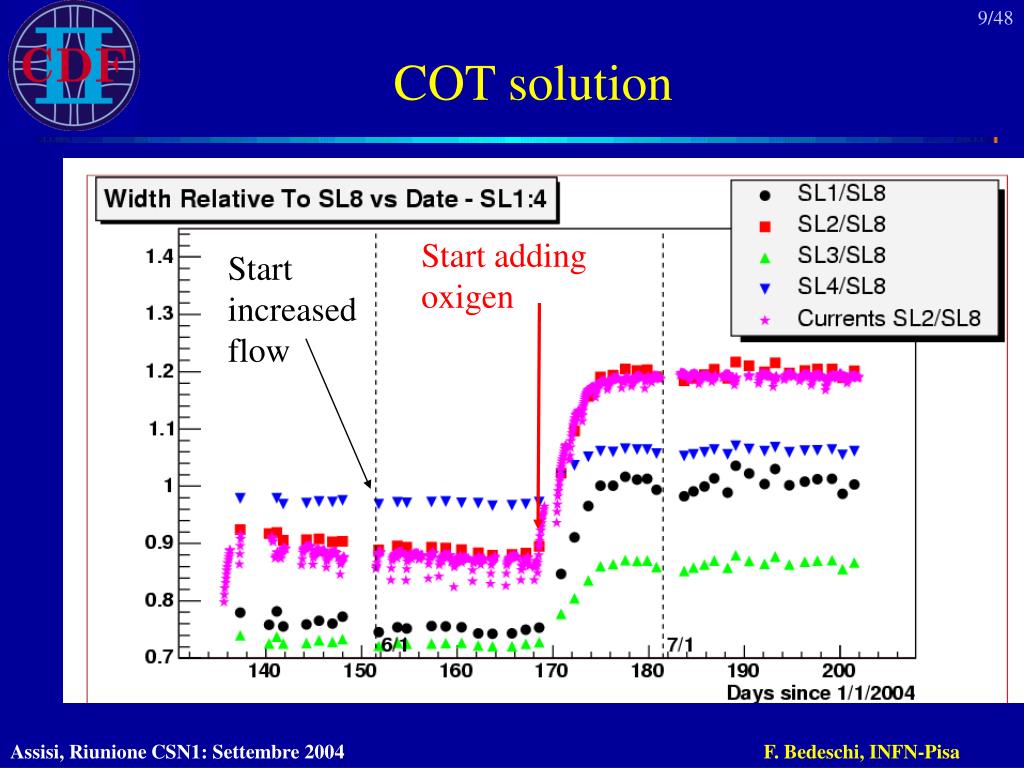 9/48

CDF II

COT solution

Width Relative To SL8 vs Date - SL1:4

SL1/SL8
SL2/SL8
SL3/SL8
SL4/SL8
Currents SL2/SL8

Start increased flow

Start adding oxigen

1.4
1.3
1.2
1.1
1
0.9
0.8
0.7

6/1
7/1

140
150
160
170
180
190
200

Days since 1/1/2004

Assisi, Riunione CSN1: Settembre 2004

F. Bedeschi, INFN-Pisa